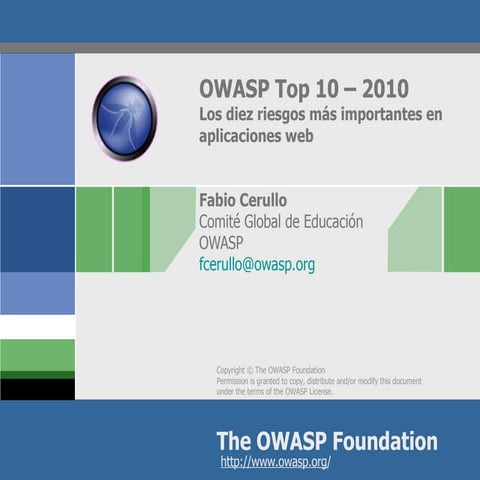 OWASP Top 10 – 2010
Los diez riesgos más importantes en aplicaciones web

Fabio Cerullo
Comité Global de Educación
OWASP
fcerullo@owasp.org

Copyright © The OWASP Foundation
Permission is granted to copy, distribute and/or modify this document under the terms of the OWASP License.

The OWASP Foundation
http://www.owasp.org/